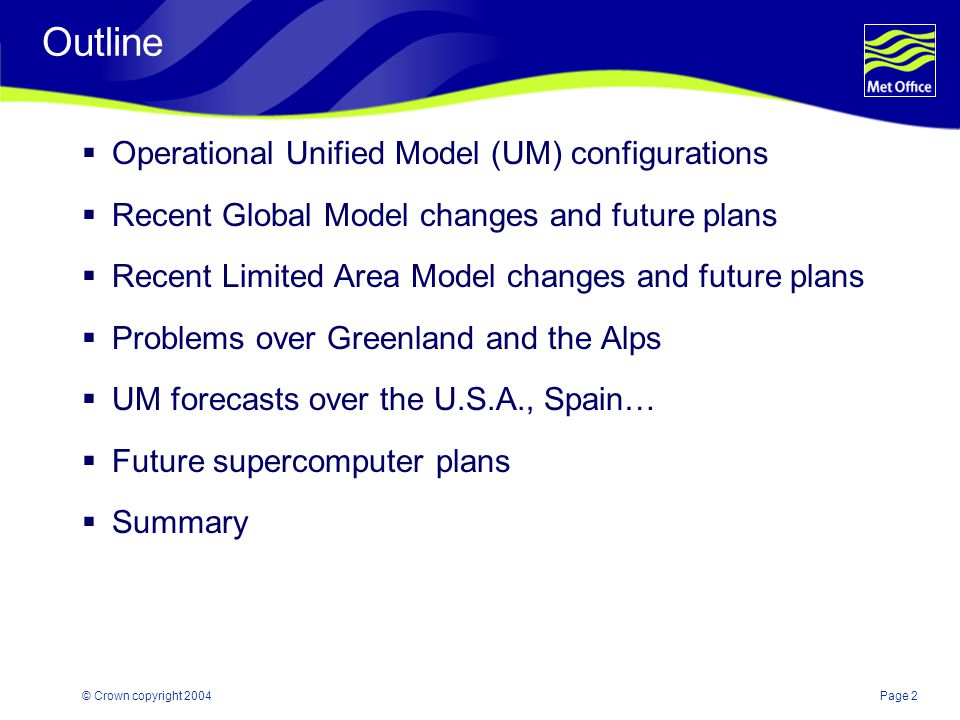 Outline

Met Office

▪ Operational Unified Model (UM) configurations

▪ Recent Global Model changes and future plans

▪ Recent Limited Area Model changes and future plans

▪ Problems over Greenland and the Alps

▪ UM forecasts over the U.S.A., Spain…

▪ Future supercomputer plans

▪ Summary

© Crown copyright 2004

Page 2